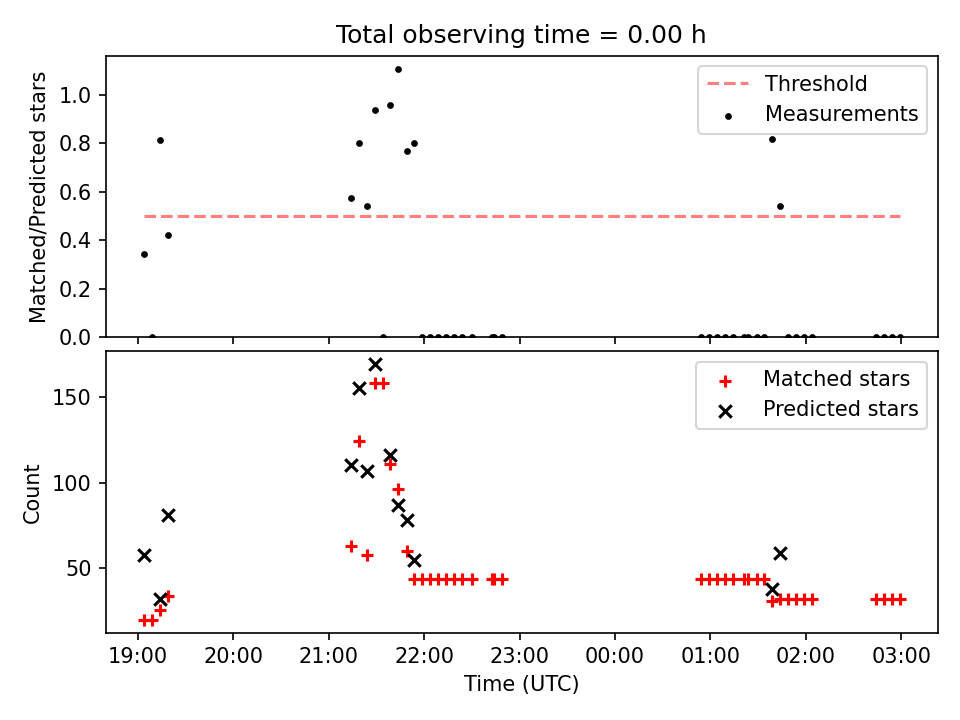 Total observing time = 0.00 h

Matched/Predicted stars

1.0
0.8
0.6
0.4
0.2
0.0

Threshold
Measurements

Count

150
100
50

Matched stars
Predicted stars

19:00 20:00 21:00 22:00 23:00 00:00 01:00 02:00 03:00

Time (UTC)